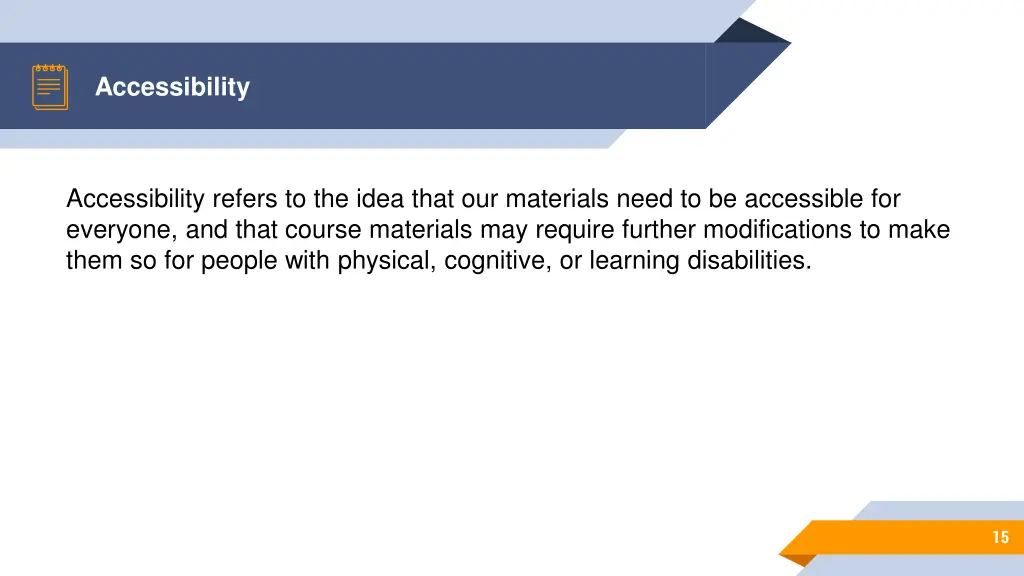 Accessibility

Accessibility refers to the idea that our materials need to be accessible for everyone, and that course materials may require further modifications to make them so for people with physical, cognitive, or learning disabilities.

15